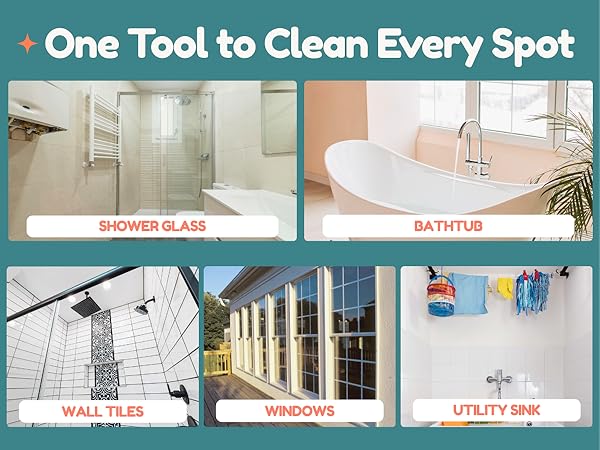 One Tool to Clean Every Spot

SHOWER GLASS

BATHTUB

WALL TILES

WINDOWS

UTILITY SINK